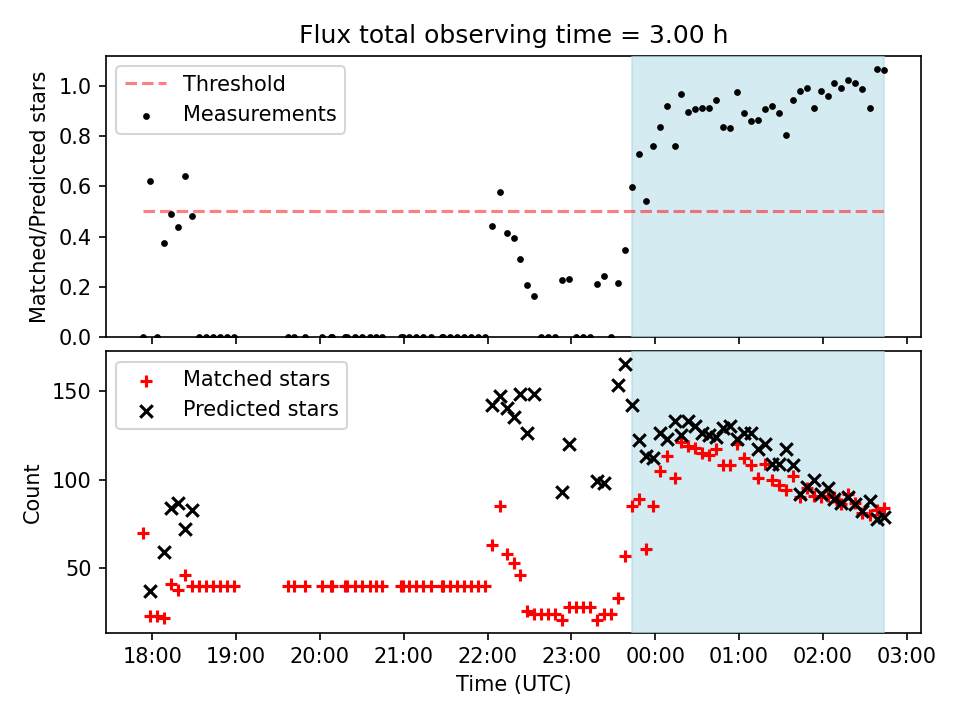 Flux total observing time = 3.00 h

Threshold
Measurements

Matched/Predicted stars

1.0
0.8
0.6
0.4
0.2
0.0

Matched stars
Predicted stars

Count

150
100
50

18:00
19:00
20:00
21:00
22:00
23:00
00:00
01:00
02:00
03:00

Time (UTC)